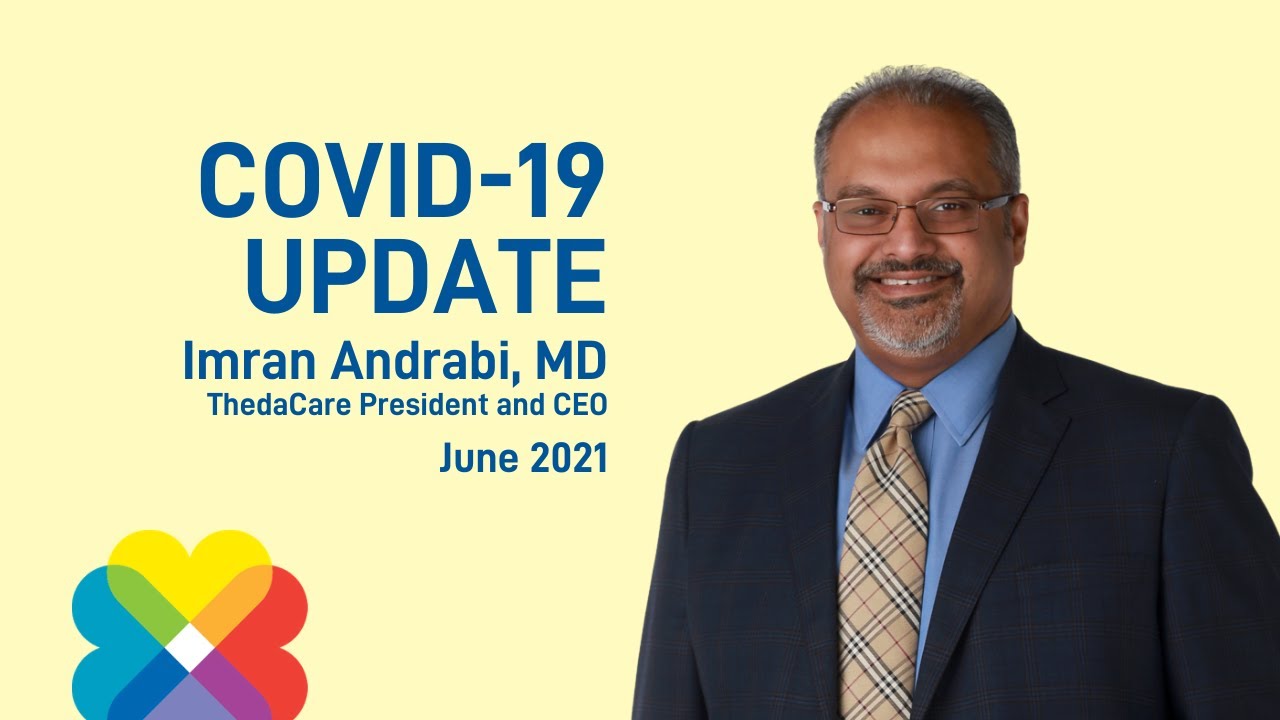 COVID-19 UPDATE

Imran Andrabi, MD
ThedaCare President and CEO
June 2021